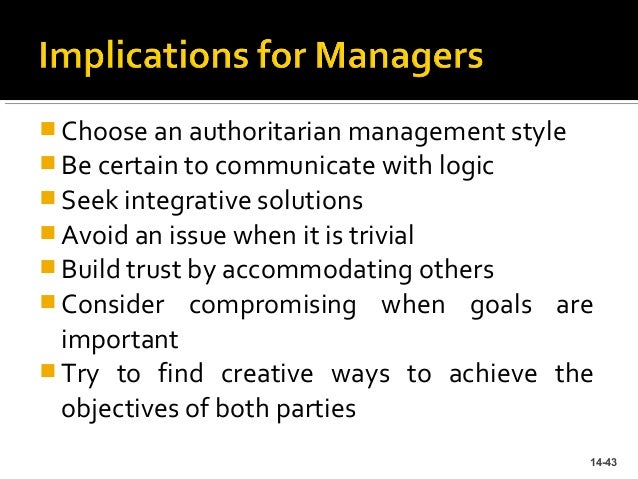 Implications for Managers

- Choose an authoritarian management style
- Be certain to communicate with logic
- Seek integrative solutions
- Avoid an issue when it is trivial
- Build trust by accommodating others
- Consider compromising when goals are important
- Try to find creative ways to achieve the objectives of both parties

14-43